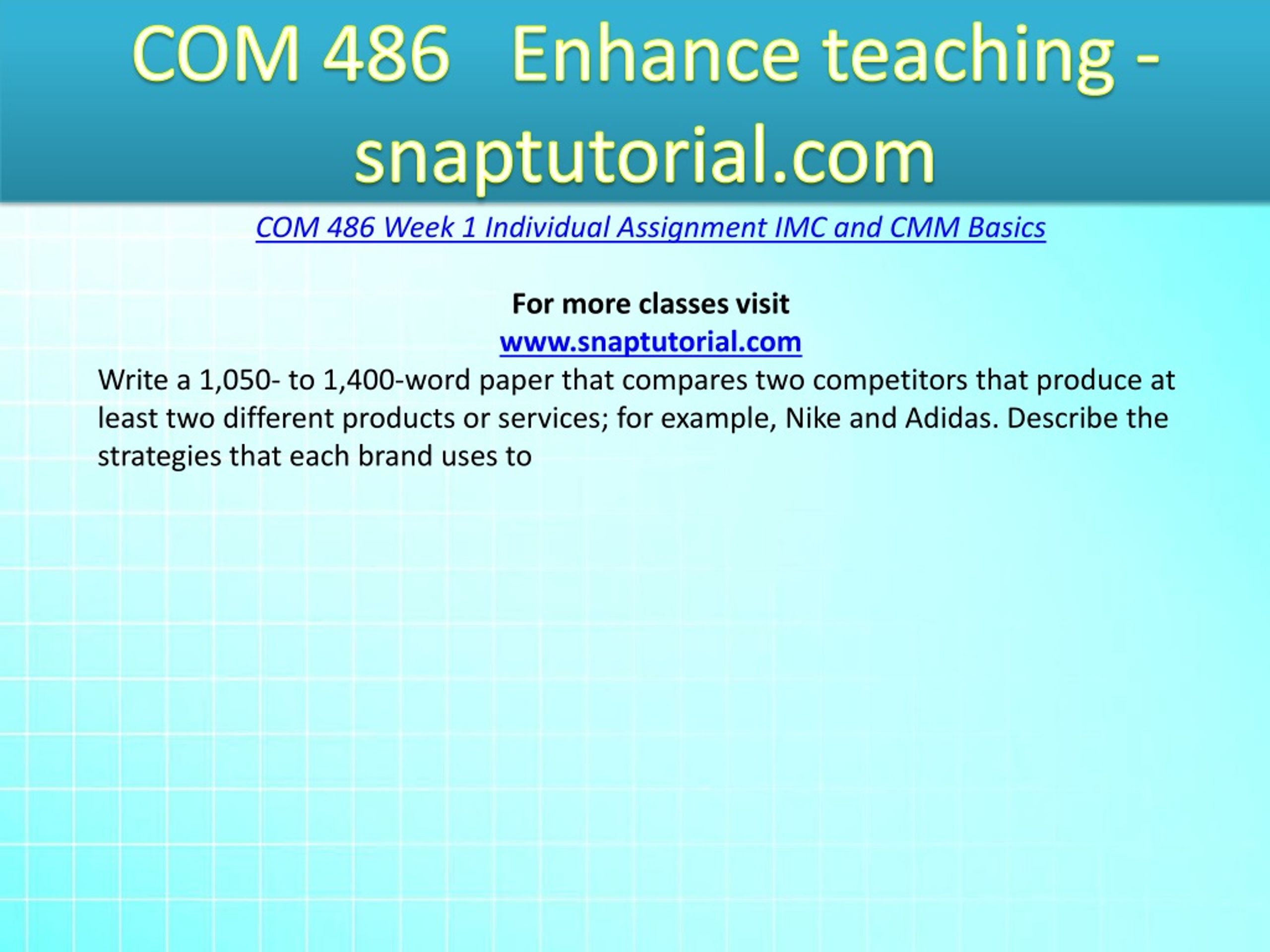 COM 486 Enhance teaching - snaptutorial.com

COM 486 Week 1 Individual Assignment IMC and CMM Basics

For more classes visit
www.snaptutorial.com

Write a 1,050- to 1,400-word paper that compares two competitors that produce at least two different products or services; for example, Nike and Adidas. Describe the strategies that each brand uses to